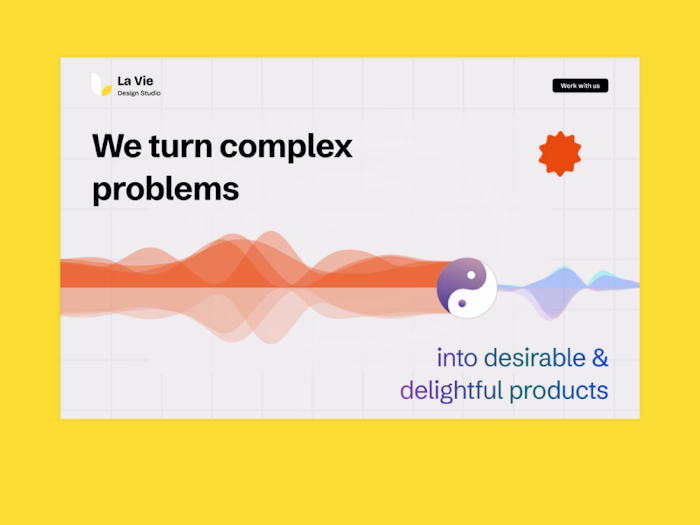 La Vie
Design Studio

Work with us

We turn complex problems

into desirable & delightful products